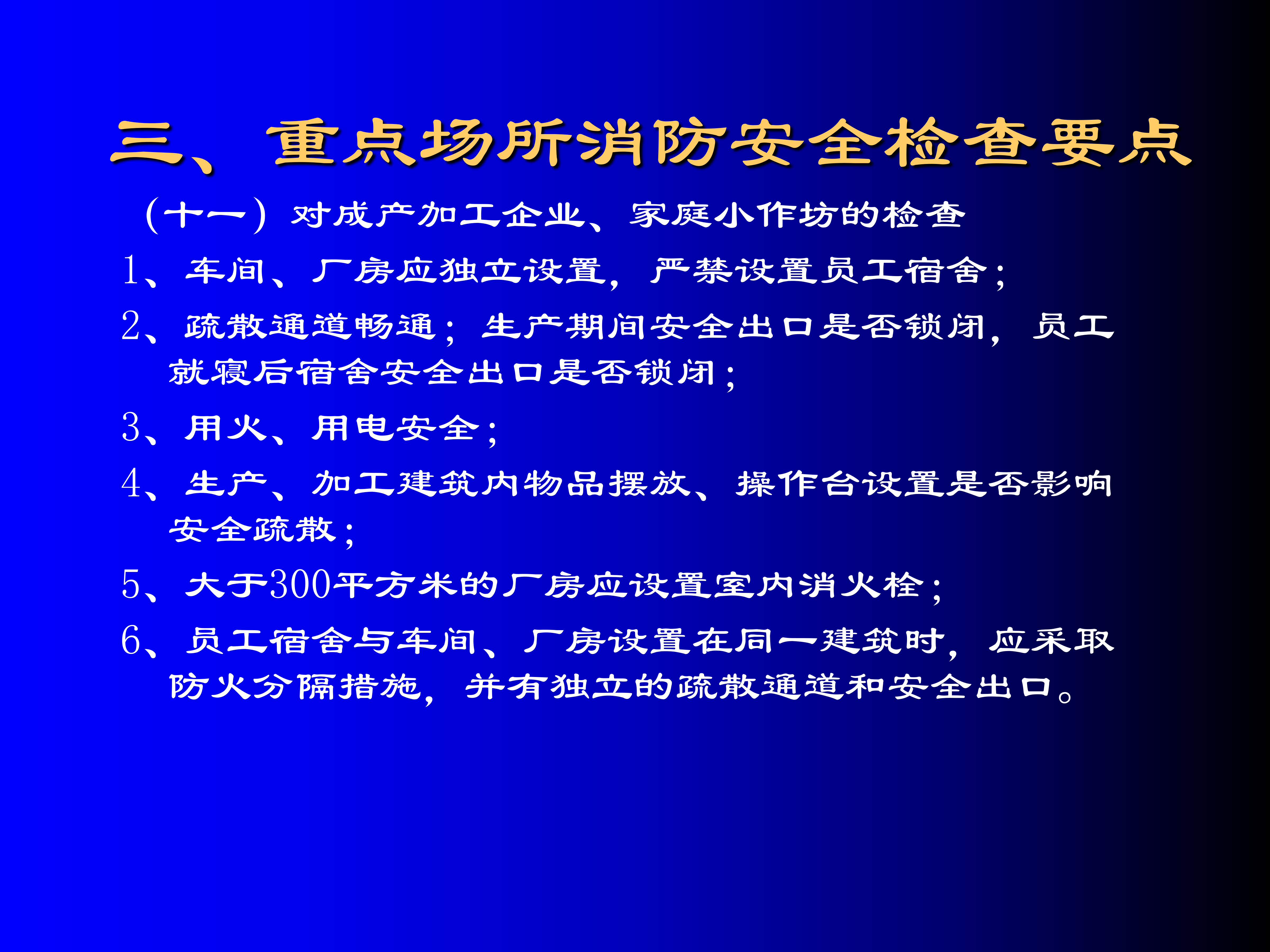 三、重点场所消防安全检查要点

（十一）对成产加工企业、家庭小作坊的检查

1、车间、厂房应独立设置，严禁设置员工宿舍；

2、疏散通道畅通；生产期间安全出口是否锁闭，员工就寝后宿舍安全出口是否锁闭；

3、用火、用电安全；

4、生产、加工建筑内物品摆放、操作台设置是否影响安全疏散；

5、大于300平方米的厂房应设置室内消火栓；

6、员工宿舍与车间、厂房设置在同一建筑时，应采取防火分隔措施，并有独立的疏散通道和安全出口。